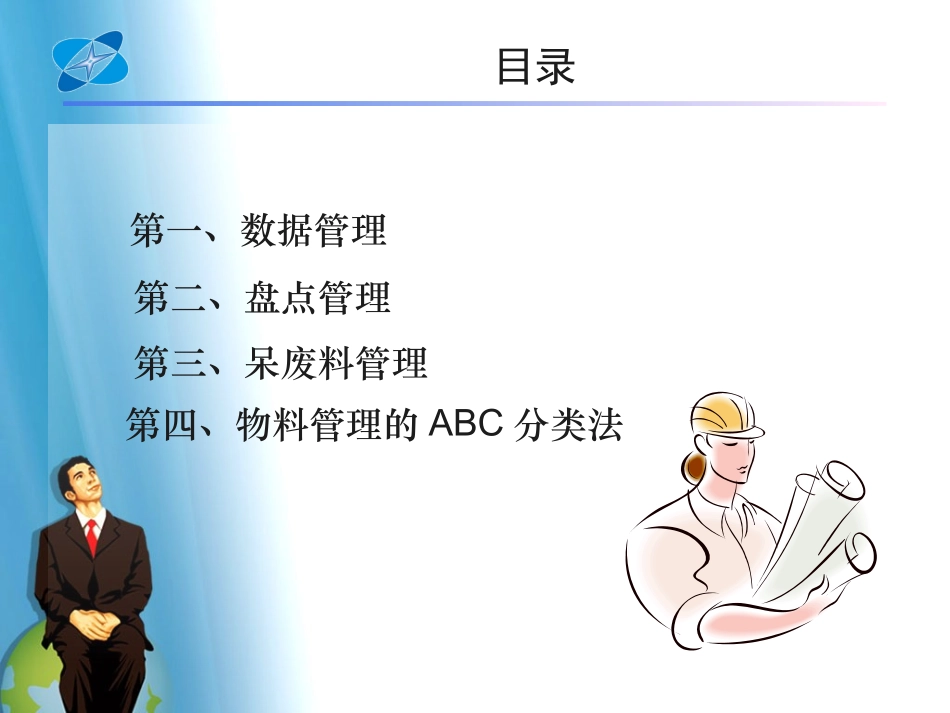 目录

第一、数据管理

第二、盘点管理

第三、呆废料管理

第四、物料管理的 ABC 分类法